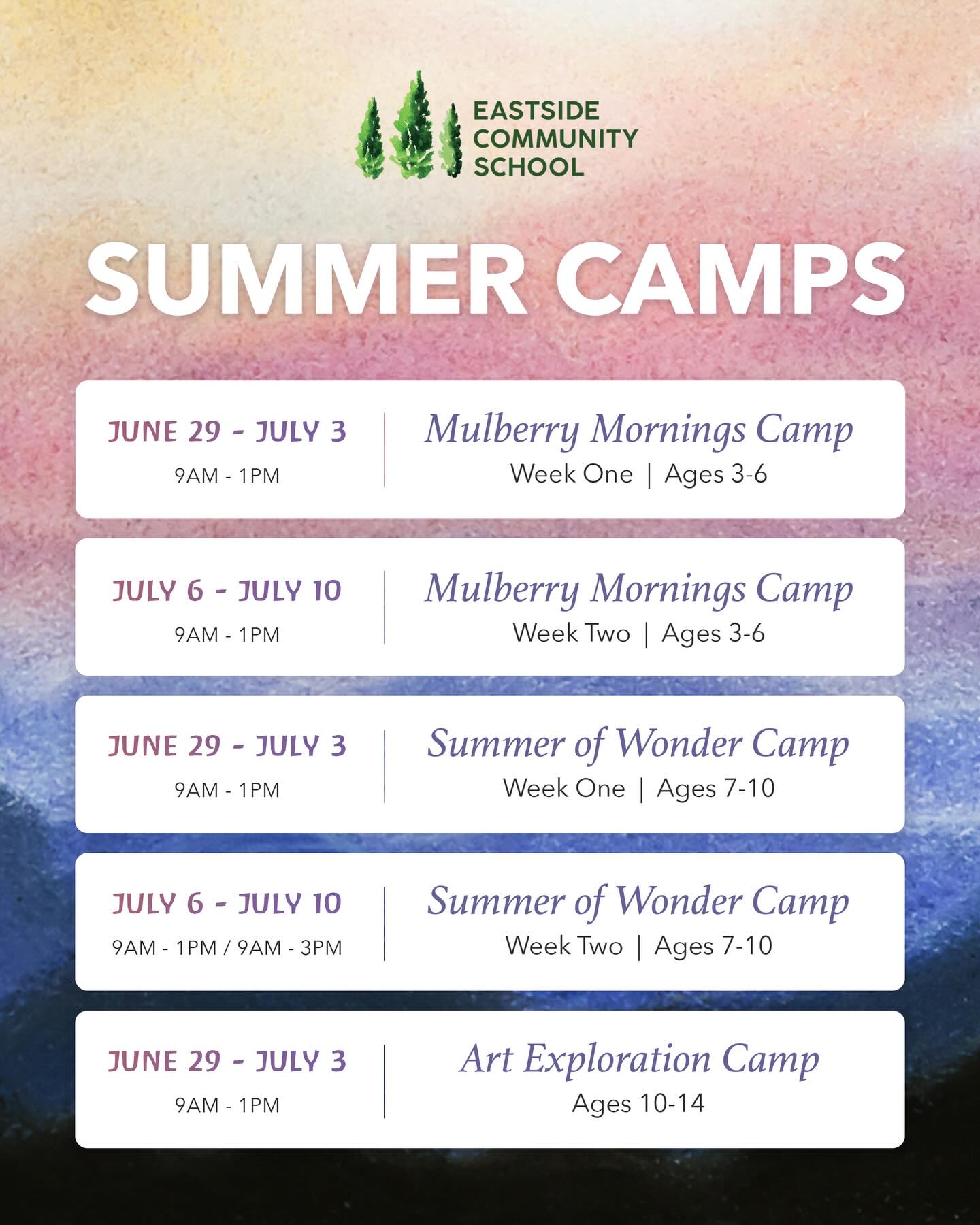 EASTSIDE COMMUNITY SCHOOL

SUMMER CAMPS

JUNE 29 - JULY 3
9AM - 1PM

Mulberry Mornings Camp
Week One | Ages 3-6

JULY 6 - JULY 10
9AM - 1PM

Mulberry Mornings Camp
Week Two | Ages 3-6

JUNE 29 - JULY 3
9AM - 1PM

Summer of Wonder Camp
Week One | Ages 7-10

JULY 6 - JULY 10
9AM - 1PM / 9AM - 3PM

Summer of Wonder Camp
Week Two | Ages 7-10

JUNE 29 - JULY 3
9AM - 1PM

Art Exploration Camp
Ages 10-14